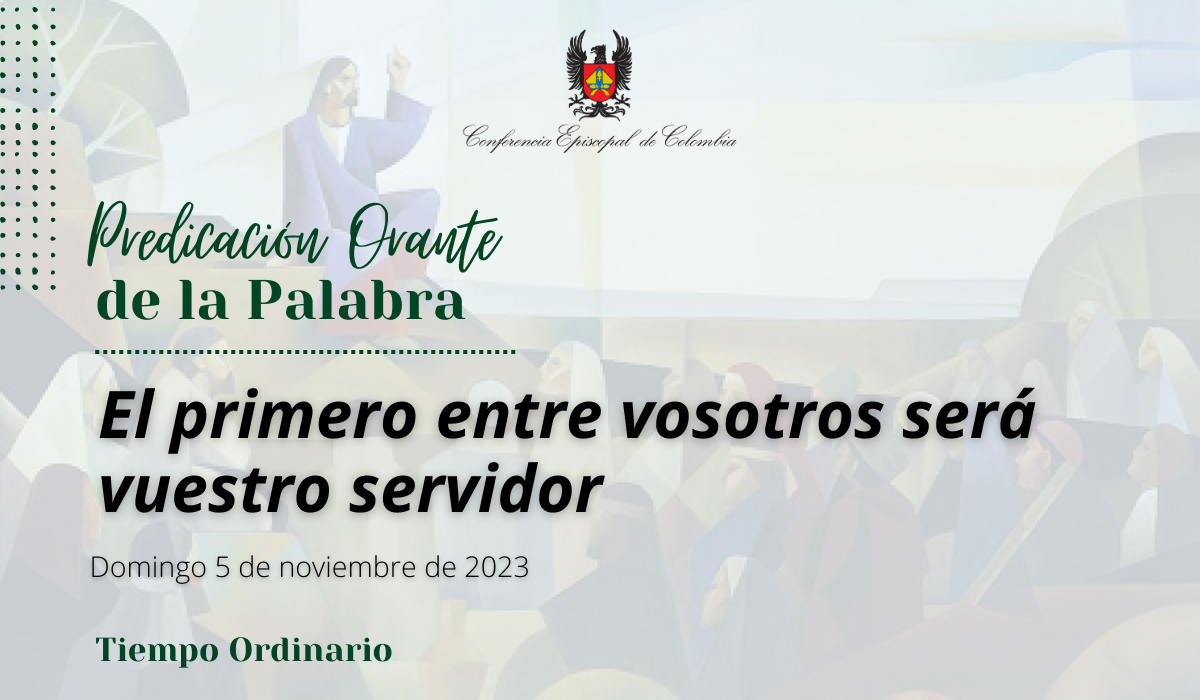 Conferencia Episcopal de Colombia

Predicación Orante
de la Palabra

El primero entre vosotros será vuestro servidor

Domingo 5 de noviembre de 2023

Tiempo Ordinario